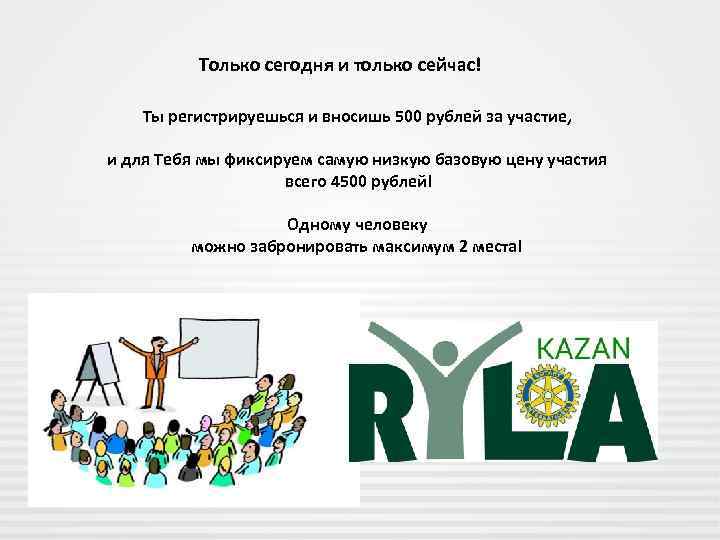 Только сегодня и только сейчас!

Ты регистрируешься и вносишь 500 рублей за участие,

и для Тебя мы фиксируем самую низкую базовую цену участия всего 4500 рублей!

Одному человеку можно забронировать максимум 2 места!

KAZAN
RYLA